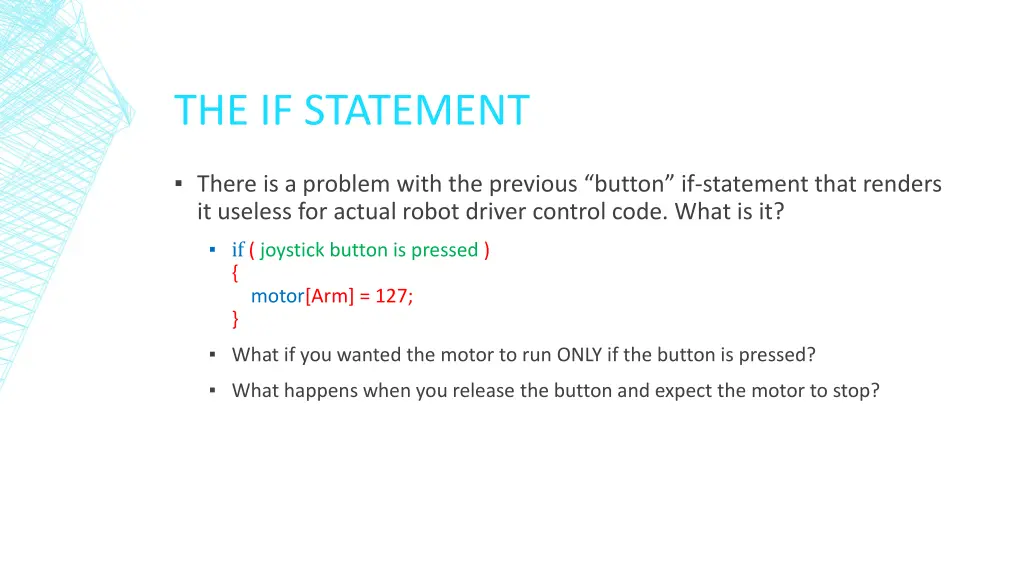 THE IF STATEMENT

▪ There is a problem with the previous “button” if-statement that renders it useless for actual robot driver control code. What is it?

▪ if ( joystick button is pressed )
{
motor[Arm] = 127;
}

▪ What if you wanted the motor to run ONLY if the button is pressed?

▪ What happens when you release the button and expect the motor to stop?